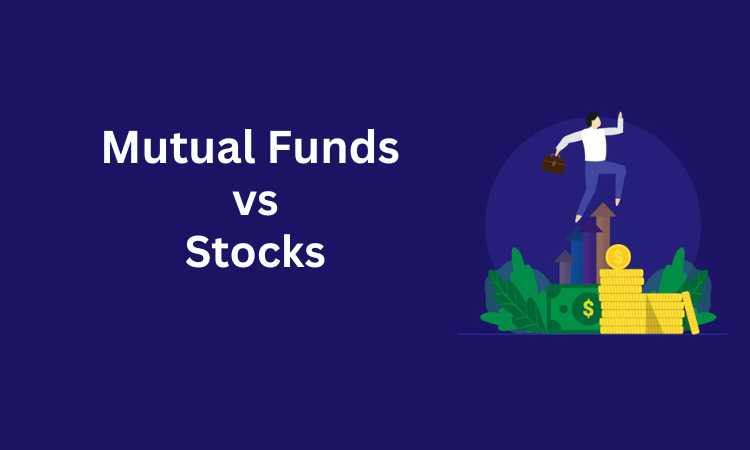 Mutual Funds
vs
Stocks

$

$